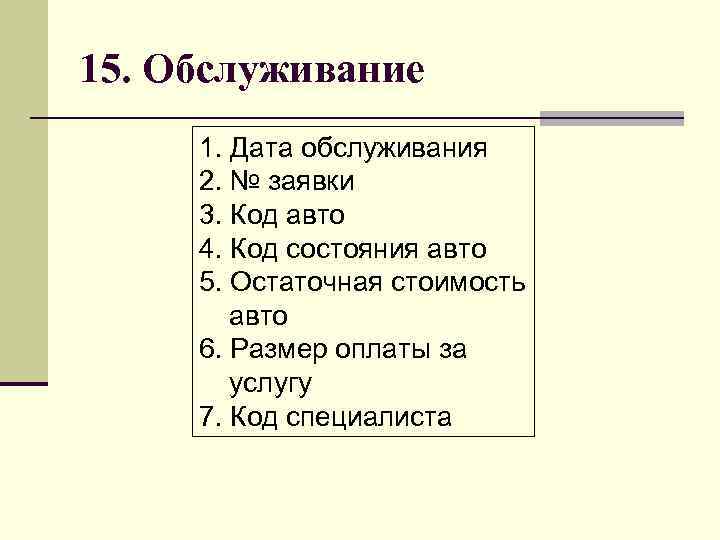 15. Обслуживание

1. Дата обслуживания
2. № заявки
3. Код авто
4. Код состояния авто
5. Остаточная стоимость авто
6. Размер оплаты за услугу
7. Код специалиста